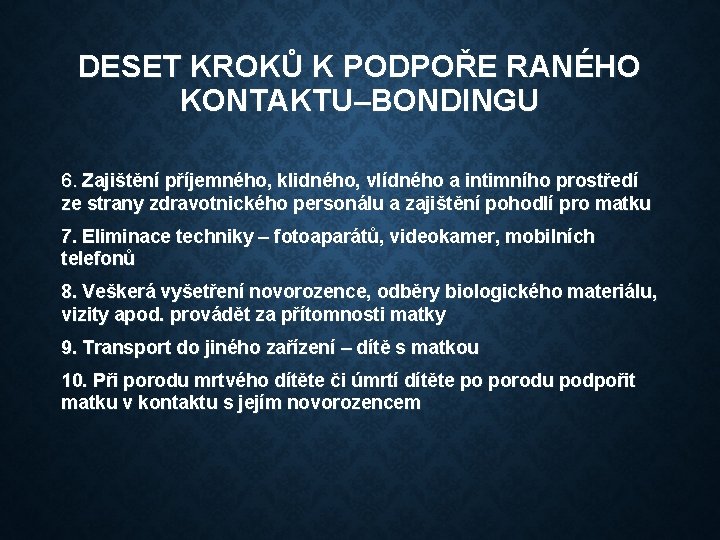 DESET KROKŮ K PODPOŘE RANÉHO KONTAKTU–BONDINGU

6. Zajištění příjemného, klidného, vlídného a intimního prostředí ze strany zdravotnického personálu a zajištění pohodlí pro matku

7. Eliminace techniky – fotoaparátů, videokamer, mobilních telefonů

8. Veškerá vyšetření novorozence, odběry biologického materiálu, vizity apod. provádět za přítomnosti matky

9. Transport do jiného zařízení – dítě s matkou

10. Při porodu mrtvého dítěte či úmrtí dítěte po porodu podpořit matku v kontaktu s jejím novorozencem